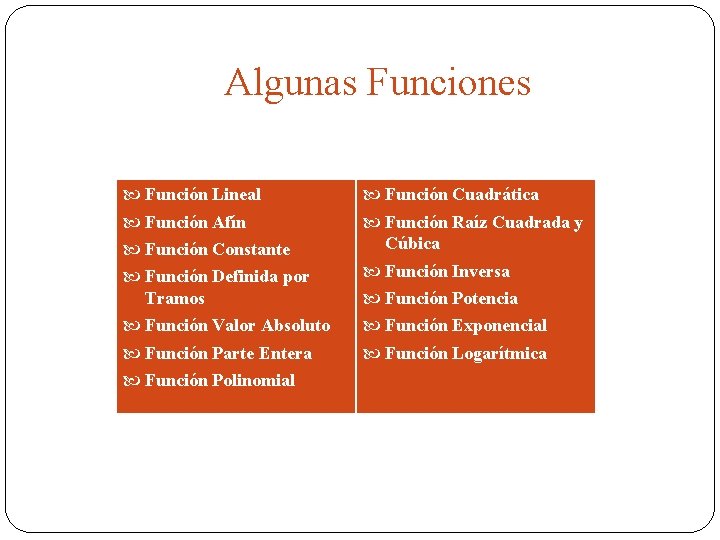 Algunas Funciones

Función Lineal
Función Afín
Función Constante
Función Definida por Tramos
Función Valor Absoluto
Función Parte Entera
Función Polinomial

Función Cuadrática
Función Raíz Cuadrada y Cúbica
Función Inversa
Función Potencia
Función Exponencial
Función Logarítmica